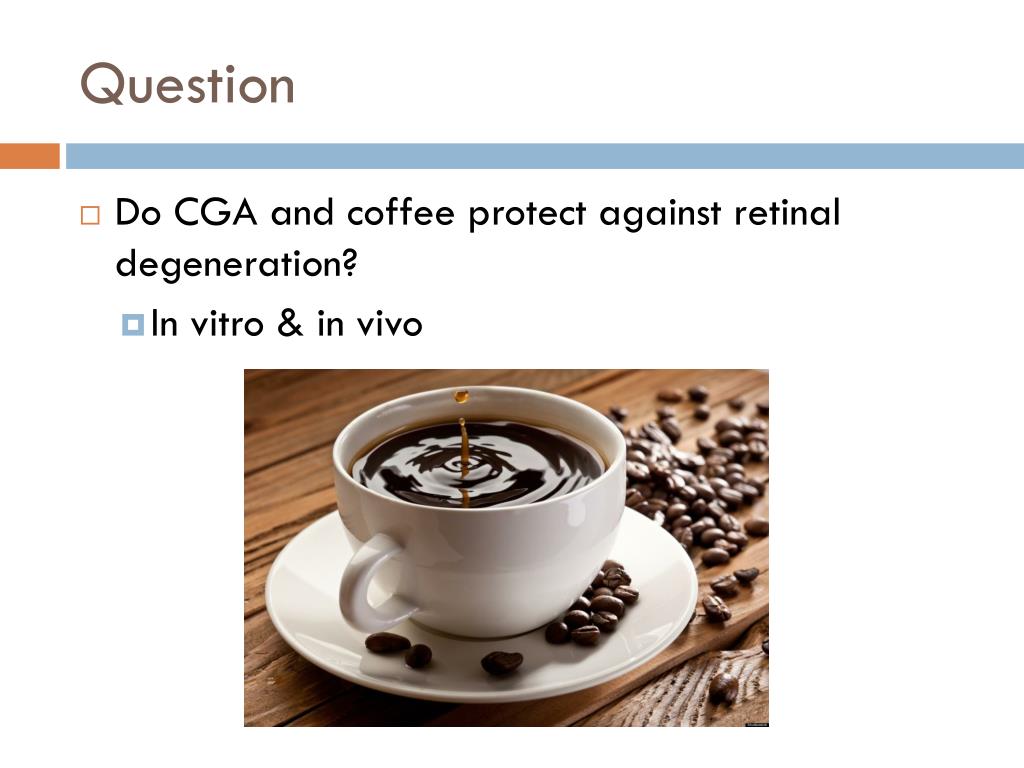 Question

Do CGA and coffee protect against retinal degeneration?

In vitro & in vivo